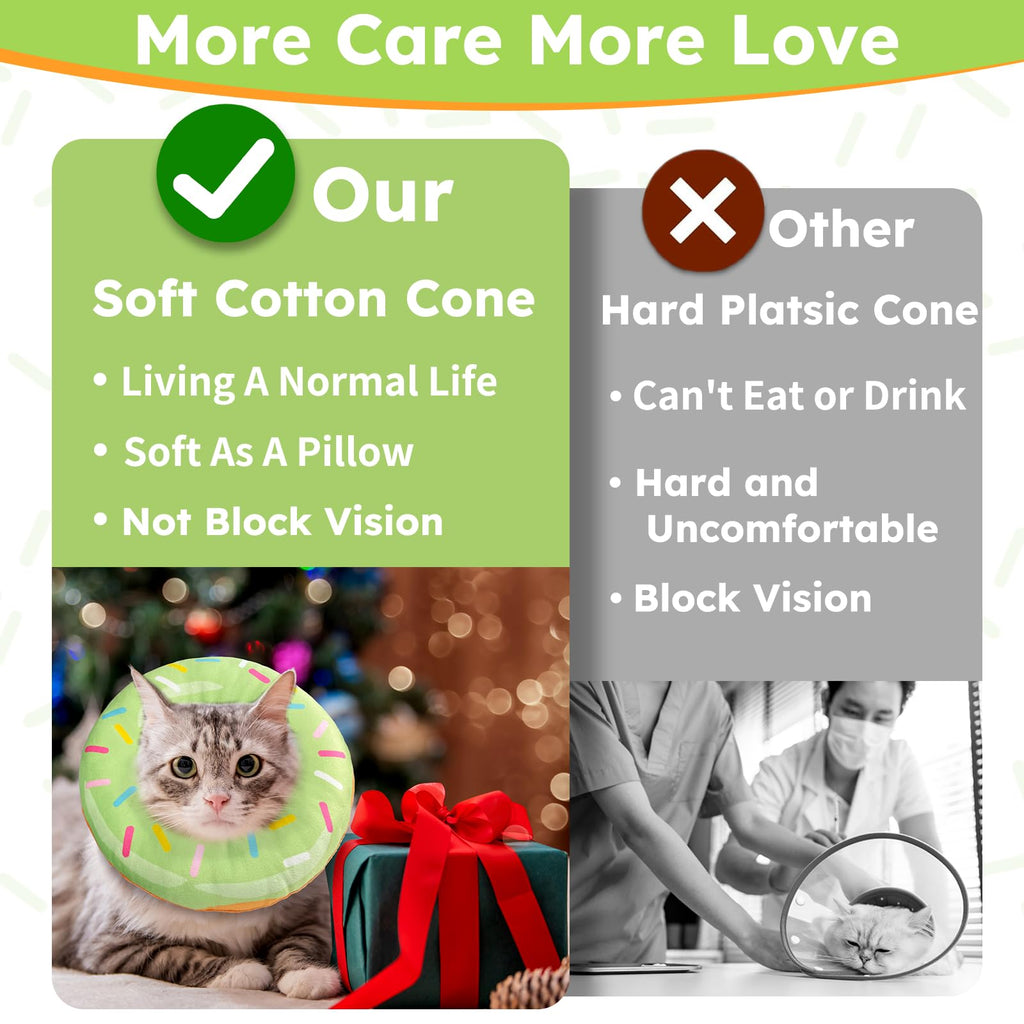 More Care More Love

Our

Soft Cotton Cone

• Living A Normal Life
• Soft As A Pillow
• Not Block Vision

Other

Hard Platsic Cone

• Can't Eat or Drink
• Hard and Uncomfortable
• Block Vision